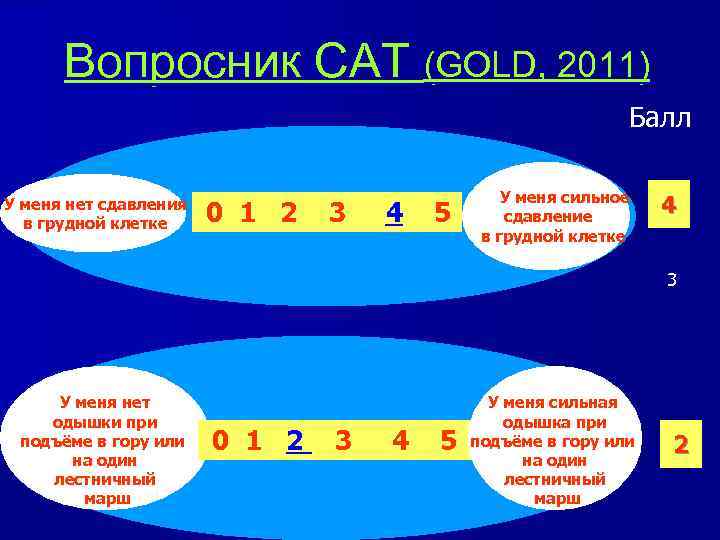 Вопросник САТ (GOLD, 2011)

Балл

У меня нет сдавления в грудной клетке

0 1 2 3 4 5

У меня сильное сдавление в грудной клетке

4

3

У меня нет одышки при подъёме в гору или на один лестничный марш

0 1 2 3 4 5

У меня сильная одышка при подъёме в гору или на один лестничный марш

2